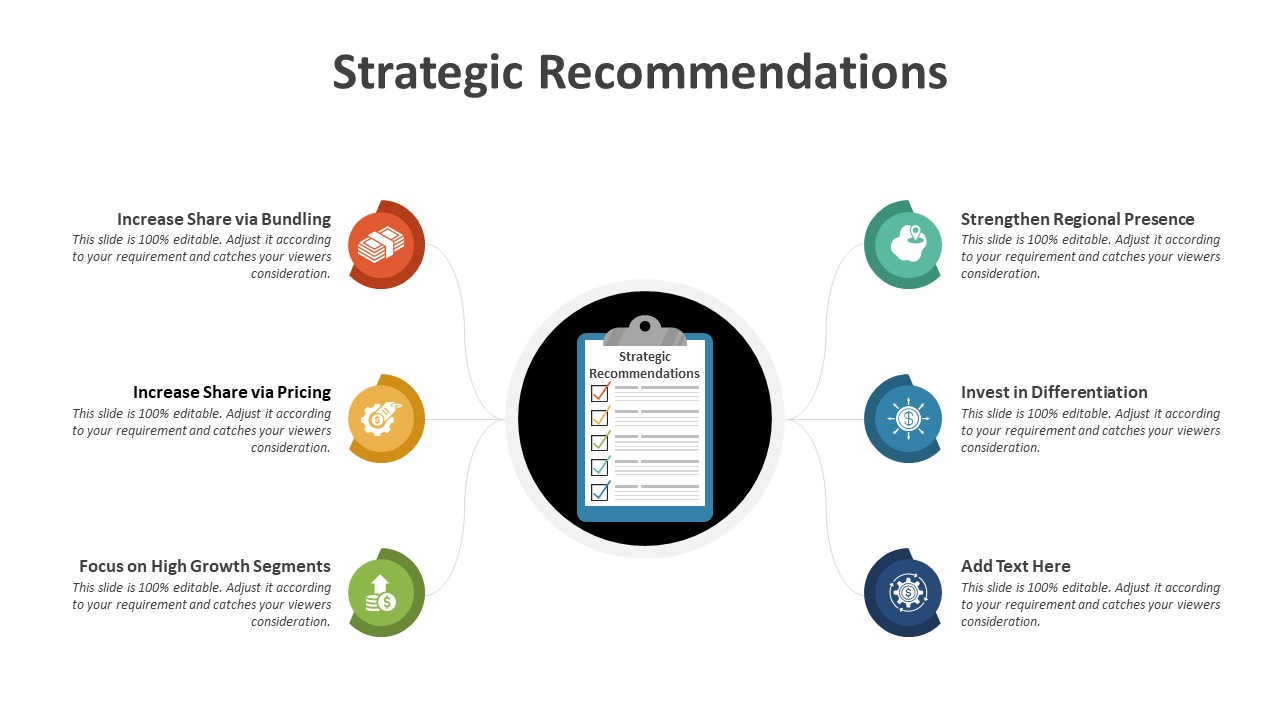 Strategic Recommendations

Increase Share via Bundling
This slide is 100% editable. Adjust it according to your requirement and catches your viewers consideration.

Increase Share via Pricing
This slide is 100% editable. Adjust it according to your requirement and catches your viewers consideration.

Focus on High Growth Segments
This slide is 100% editable. Adjust it according to your requirement and catches your viewers consideration.

Strategic Recommendations

Strengthen Regional Presence
This slide is 100% editable. Adjust it according to your requirement and catches your viewers consideration.

Invest in Differentiation
This slide is 100% editable. Adjust it according to your requirement and catches your viewers consideration.

Add Text Here
This slide is 100% editable. Adjust it according to your requirement and catches your viewers consideration.